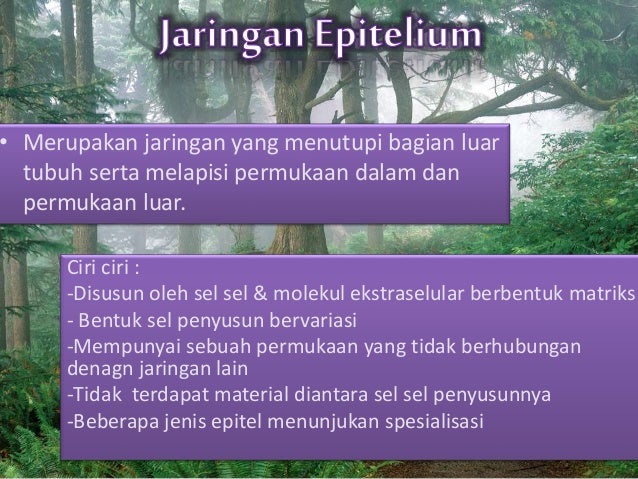 Jaringan Epitelium

• Merupakan jaringan yang menutupi bagian luar tubuh serta melapisi permukaan dalam dan permukaan luar.

Ciri ciri :
-Disusun oleh sel sel & molekul ekstraselular berbentuk matriks
- Bentuk sel penyusun bervariasi
-Mempunyai sebuah permukaan yang tidak berhubungan denagn jaringan lain
-Tidak terdapat material diantara sel sel penyusunnya
-Beberapa jenis epitel menunjukan spesialisasi